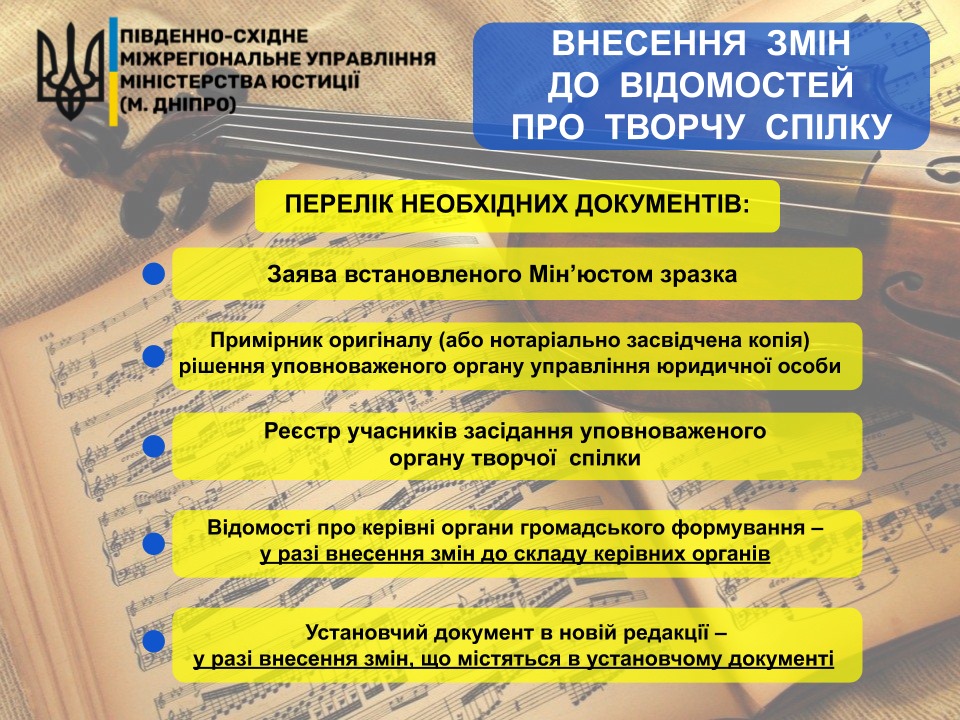 ПІВДЕННО-СХІДНЕ МІЖРЕГІОНАЛЬНЕ УПРАВЛІННЯ МІНІСТЕРСТВА ЮСТИЦІЇ (М. ДНІПРО)

ВНЕСЕННЯ ЗМІН ДО ВІДОМОСТЕЙ ПРО ТВОРЧУ СПІЛКУ

ПЕРЕЛІК НЕОБХІДНИХ ДОКУМЕНТІВ:

Заява встановленого Мін'юстом зразка

Примірник оригіналу (або нотаріально засвідчена копія) рішення уповноваженого органу управління юридичної особи

Реєстр учасників засідання уповноваженого органу творчої спілки

Відомості про керівні органи громадського формування – у разі внесення змін до складу керівних органів

Установчий документ в новій редакції – у разі внесення змін, що містяться в установчому документі